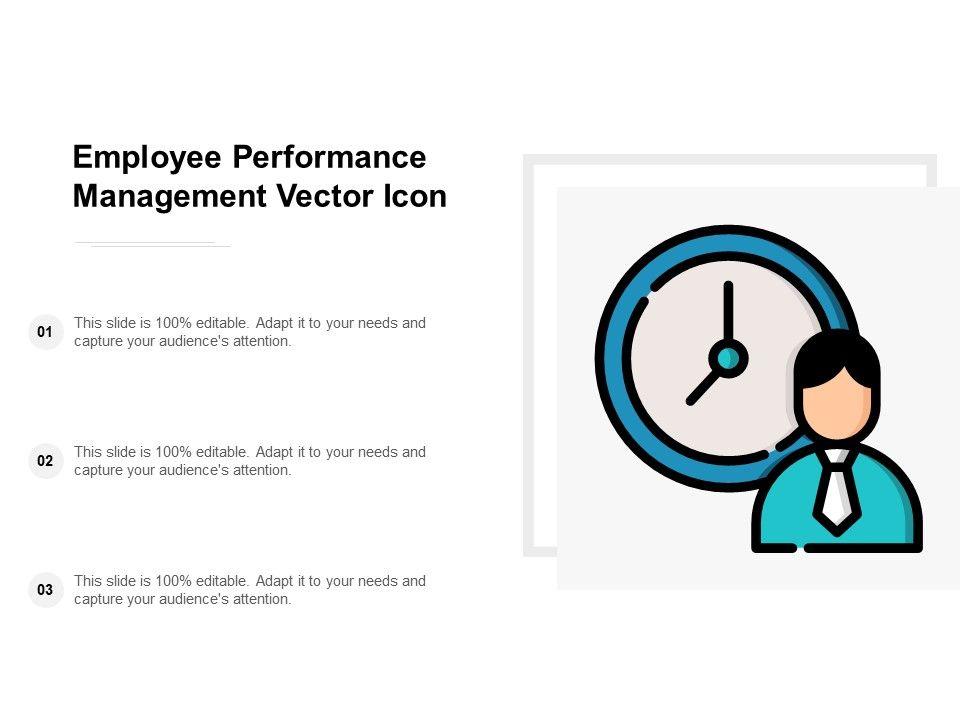 Employee Performance Management Vector Icon

01 This slide is 100% editable. Adapt it to your needs and capture your audience's attention.

02 This slide is 100% editable. Adapt it to your needs and capture your audience's attention.

03 This slide is 100% editable. Adapt it to your needs and capture your audience's attention.